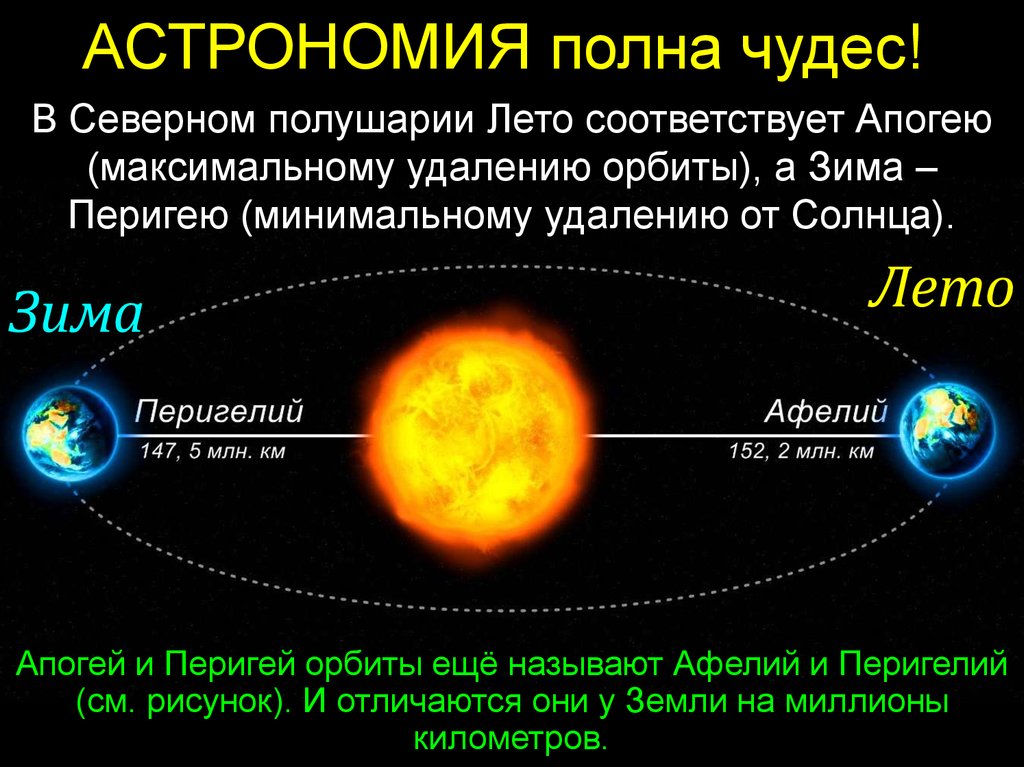 АСТРОНОМИЯ полна чудес!

В Северном полушарии Лето соответствует Апогею (максимальному удалению орбиты), а Зима – Перигею (минимальному удалению от Солнца).

Зима

Лето

Перигелий
147, 5 млн. км

Афелий
152, 2 млн. км

Апогей и Перигей орбиты ещё называют Афелий и Перигелий (см. рисунок). И отличаются они у Земли на миллионы километров.